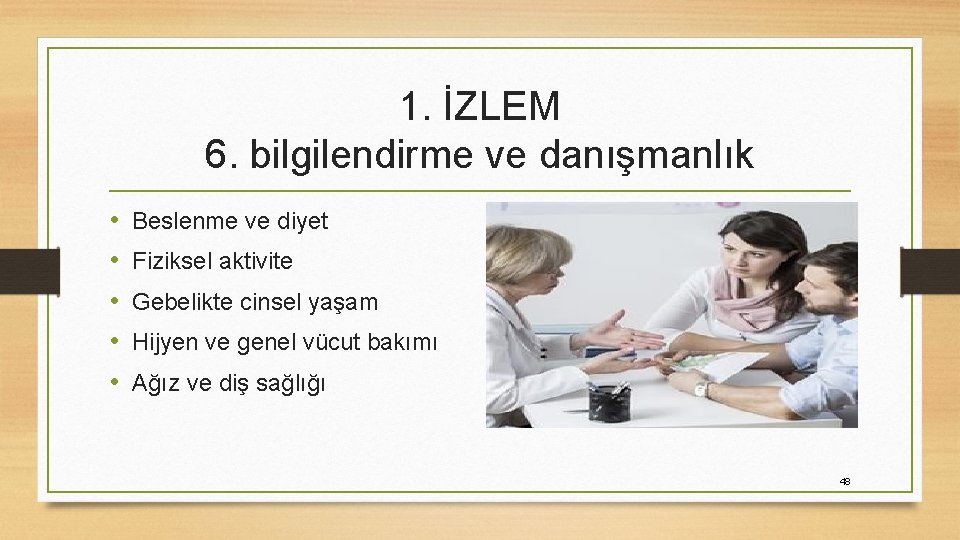 1. İZLEM
6. bilgilendirme ve danışmanlık

• Beslenme ve diyet
• Fiziksel aktivite
• Gebelikte cinsel yaşam
• Hijyen ve genel vücut bakımı
• Ağız ve diş sağlığı

48